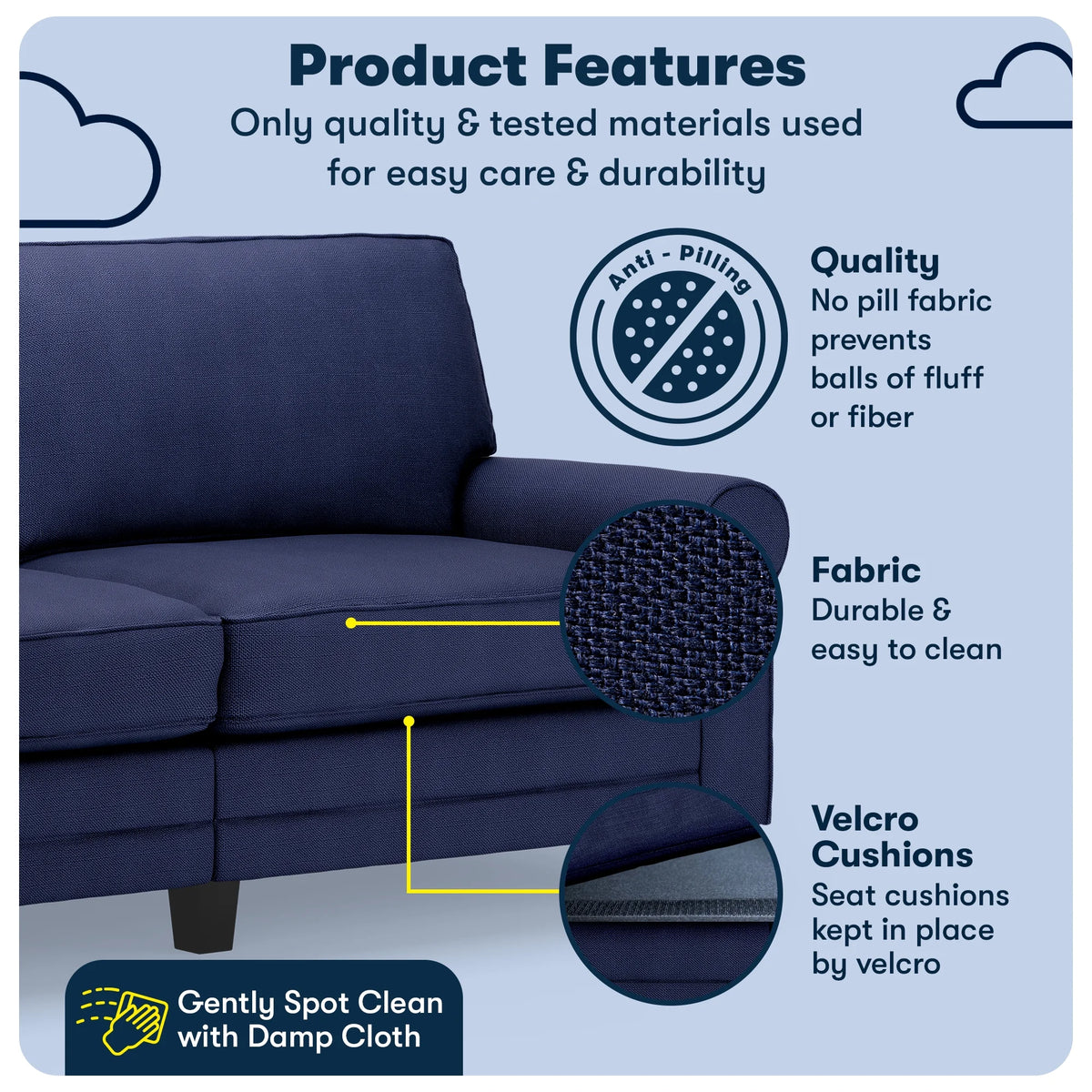 Product Features
Only quality & tested materials used for easy care & durability

Anti - Pilling

Quality
No pill fabric prevents balls of fluff or fiber

Fabric
Durable & easy to clean

Velcro Cushions
Seat cushions kept in place by velcro

Gently Spot Clean with Damp Cloth